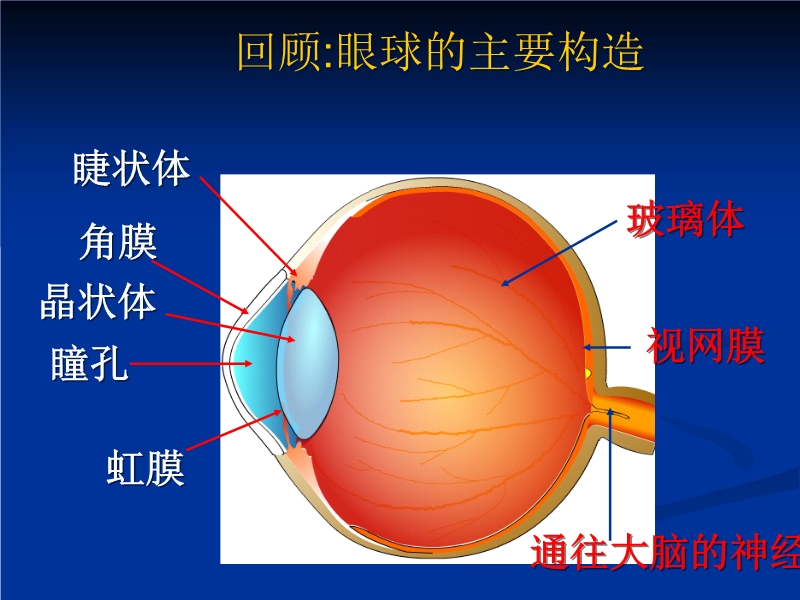 回顾:眼球的主要构造

睫状体
角膜
晶状体
瞳孔
虹膜

玻璃体
视网膜
通往大脑的神经